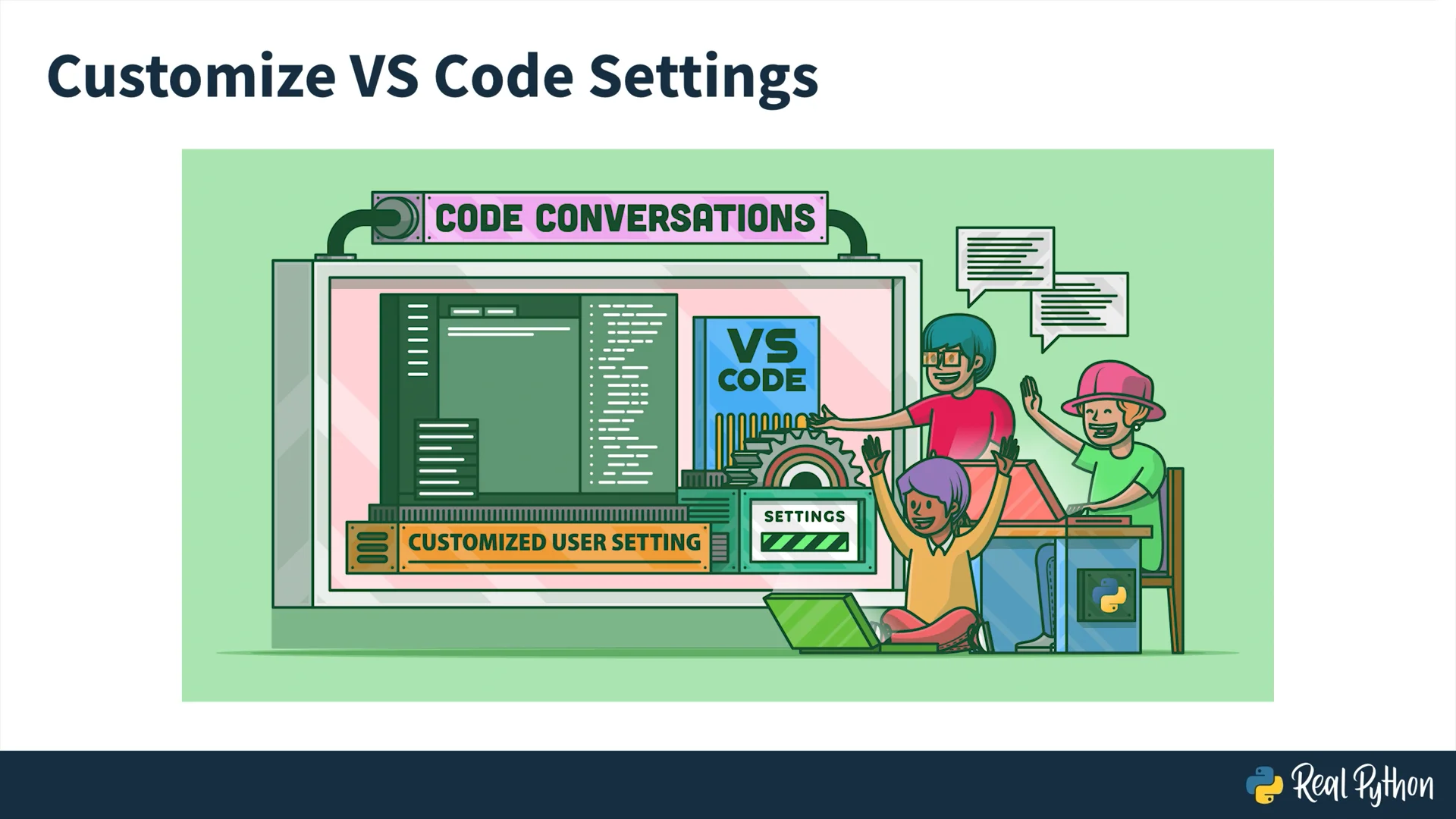 Customize VS Code Settings

CODE CONVERSATIONS

VS CODE

SETTINGS

CUSTOMIZED USER SETTING

Real Python